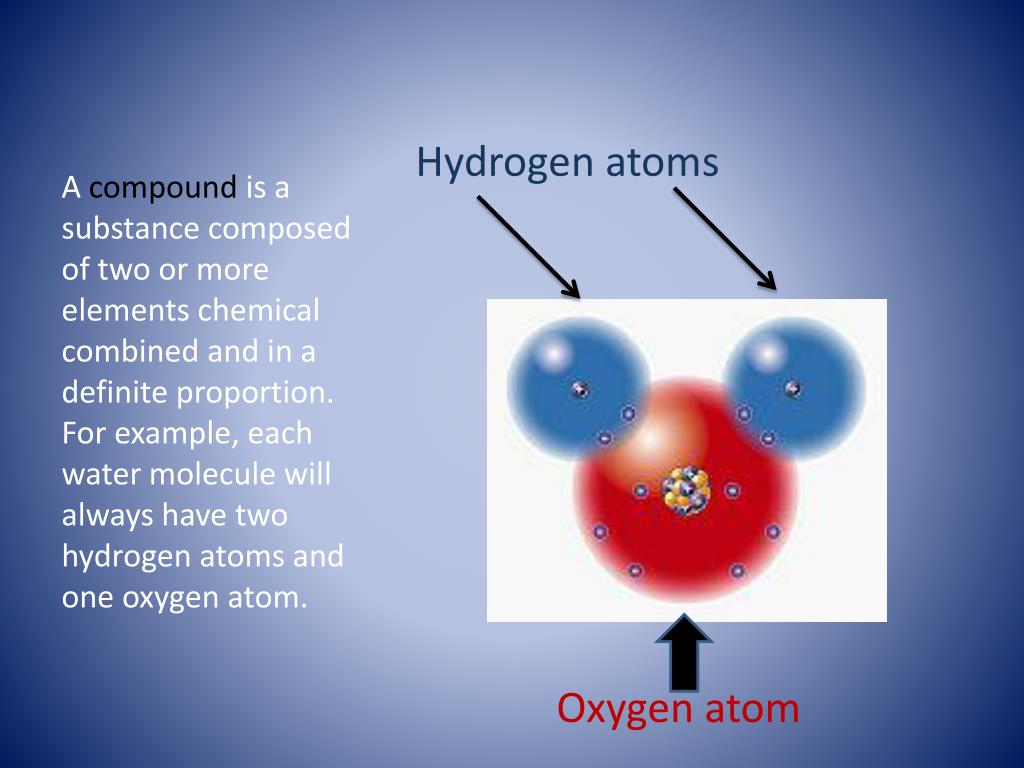 A compound is a substance composed of two or more elements chemical combined and in a definite proportion. For example, each water molecule will always have two hydrogen atoms and one oxygen atom.

Hydrogen atoms

Oxygen atom